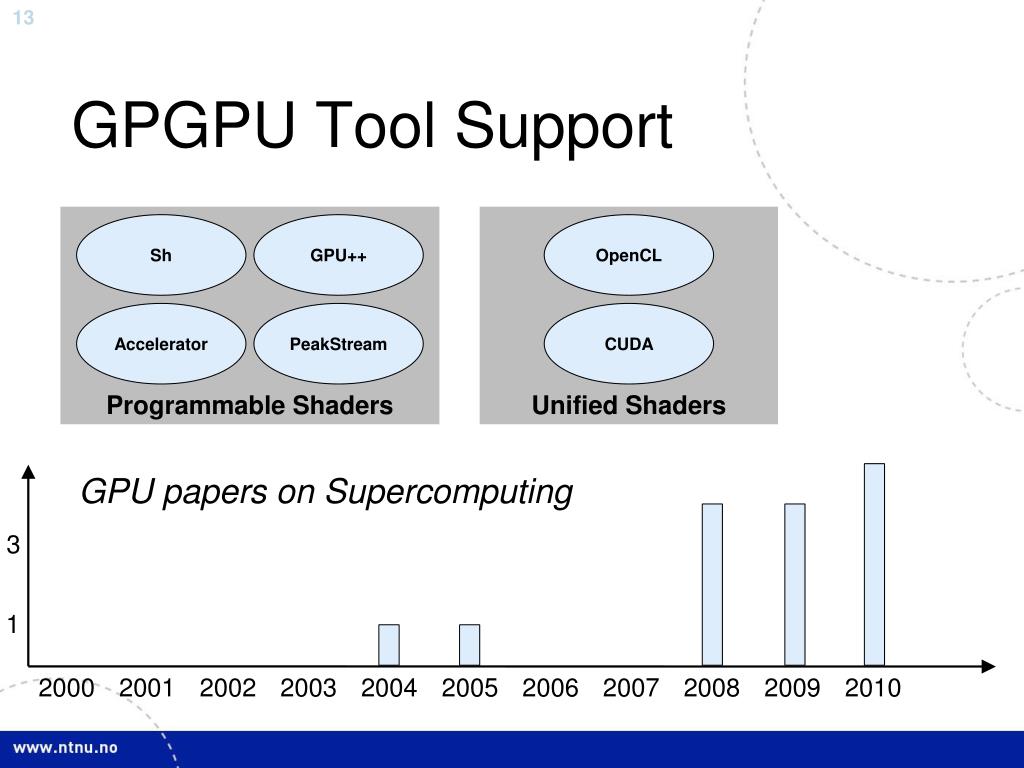 13

GPGPU Tool Support

Sh

GPU++

Accelerator

PeakStream

Programmable Shaders

OpenCL

CUDA

Unified Shaders

GPU papers on Supercomputing

3

1

2000 2001 2002 2003 2004 2005 2006 2007 2008 2009 2010

www.ntnu.no